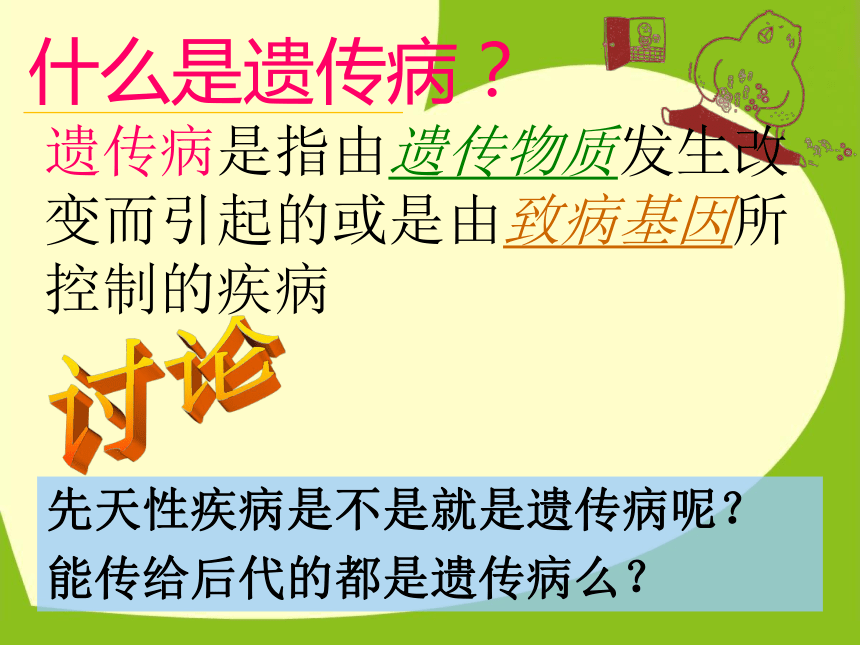 什么是遗传病？

遗传病是指由遗传物质发生改变而引起的或是由致病基因所控制的疾病

讨论

先天性疾病是不是就是遗传病呢？
能传给后代的都是遗传病么？